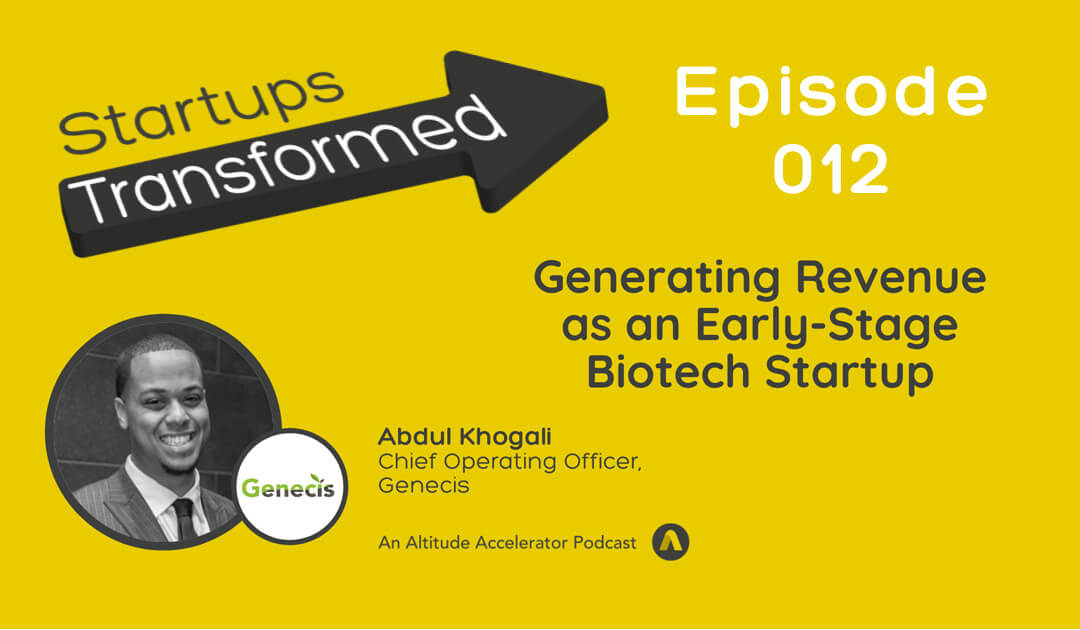 Startups Transformed

Episode 012

Generating Revenue as an Early-Stage Biotech Startup

Genecis

Abdul Khogali
Chief Operating Officer, Genecis

An Altitude Accelerator Podcast